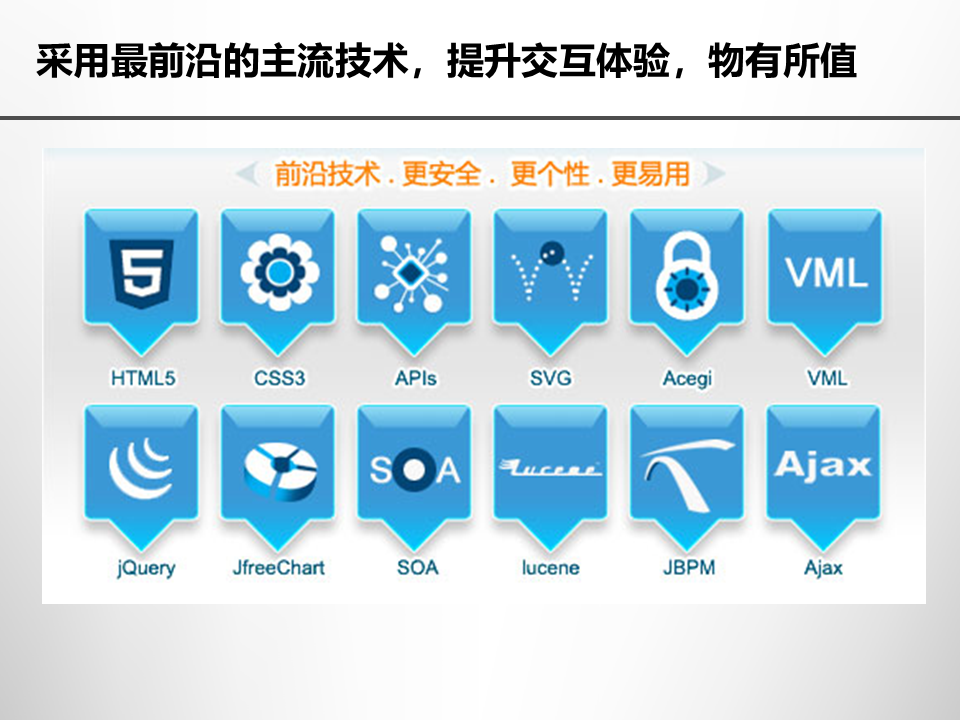 采用最前沿的主流技术，提升交互体验，物有所值

前沿技术 . 更安全 . 更个性 . 更易用

5
HTML5

CSS3

APIs

SVG

Acegi

VML
VML

jQuery

JfreeChart

SOA
SOA

lucene
lucene

JBPM

Ajax
Ajax